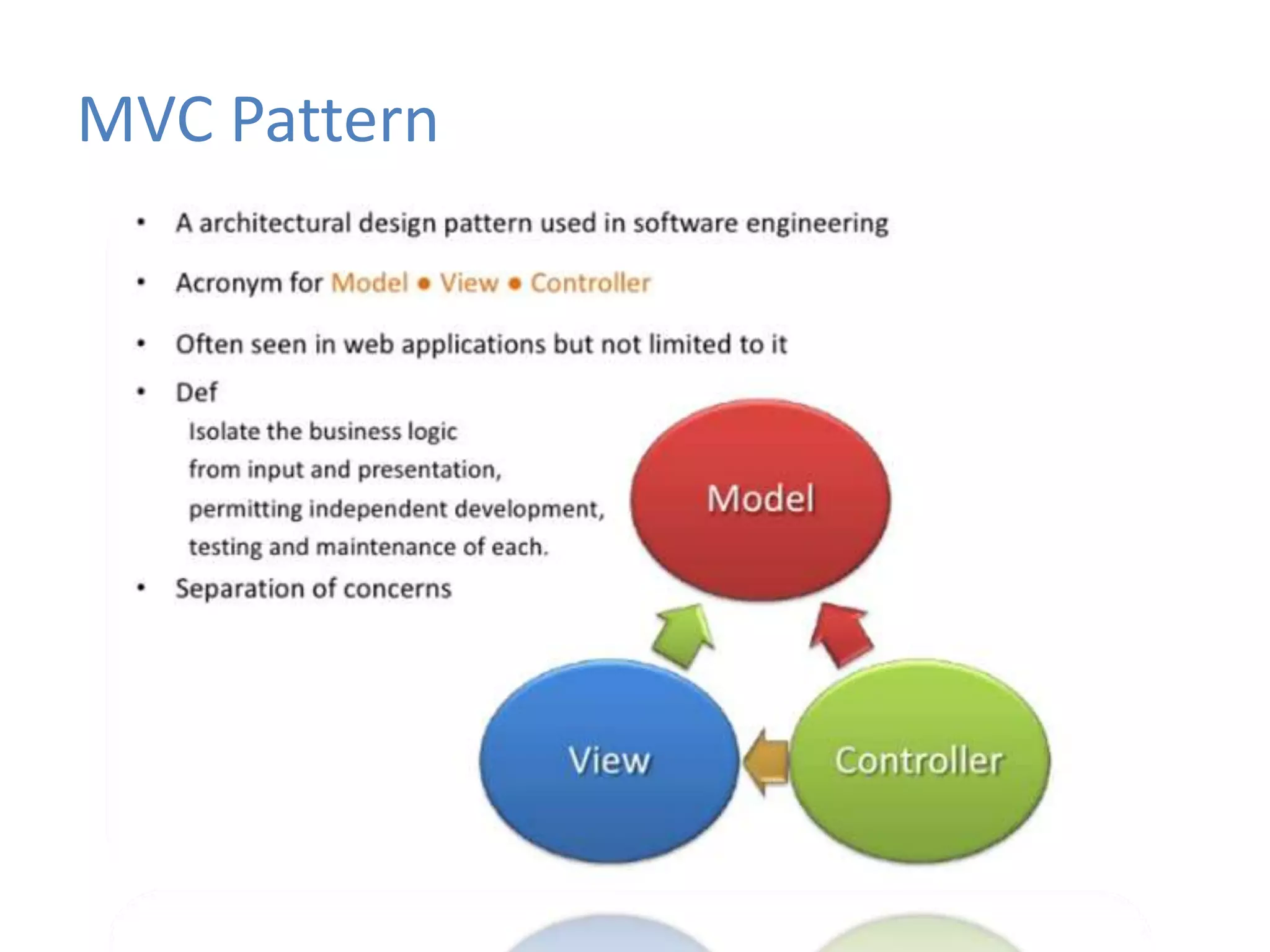 MVC Pattern

• A architectural design pattern used in software engineering

• Acronym for Model • View • Controller

• Often seen in web applications but not limited to it

• Def

Isolate the business logic from input and presentation, permitting independent development, testing and maintenance of each.

• Separation of concerns

Model

View

Controller